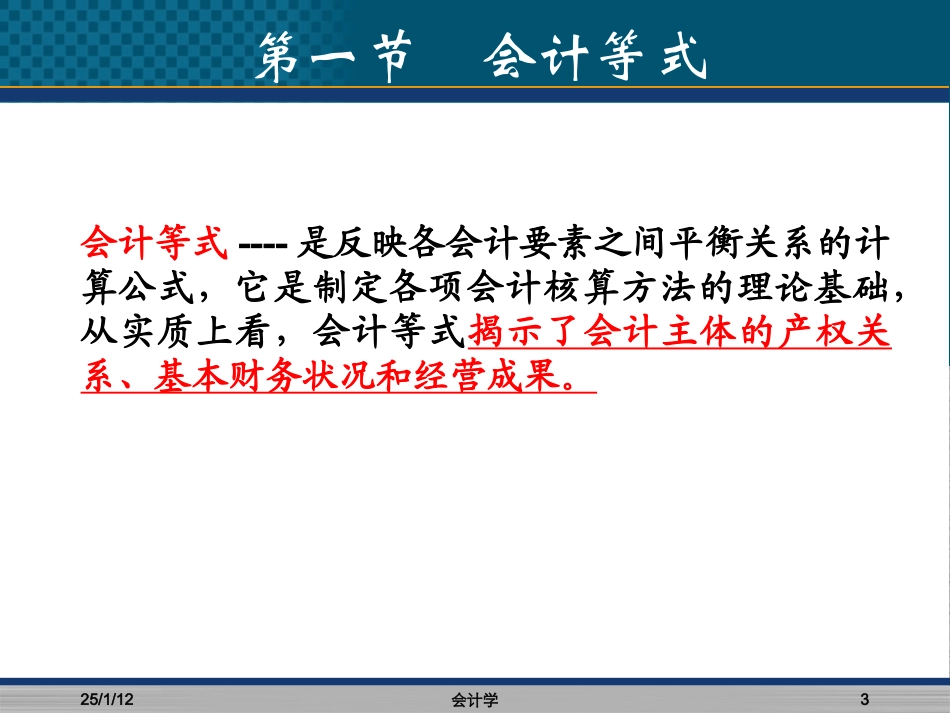 第一节　会计等式

会计等式 ---- 是反映各会计要素之间平衡关系的计算公式，它是制定各项会计核算方法的理论基础，从实质上看，会计等式揭示了会计主体的产权关系、基本财务状况和经营成果。

25/1/12　会计学　3